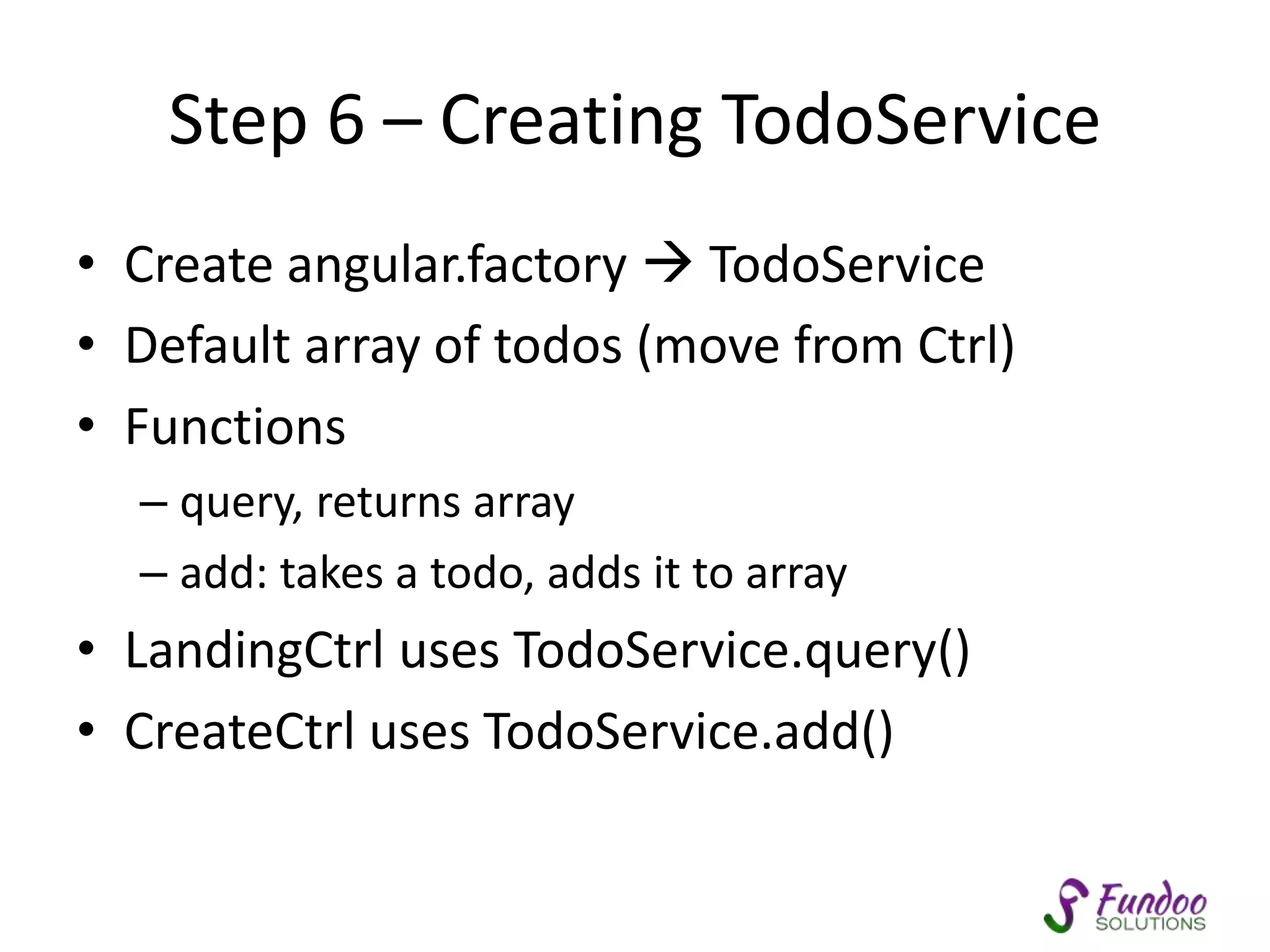 Step 6 – Creating TodoService

• Create angular.factory → TodoService
• Default array of todos (move from Ctrl)
• Functions
  – query, returns array
  – add: takes a todo, adds it to array
• LandingCtrl uses TodoService.query()
• CreateCtrl uses TodoService.add()

Fundoo SOLUTIONS